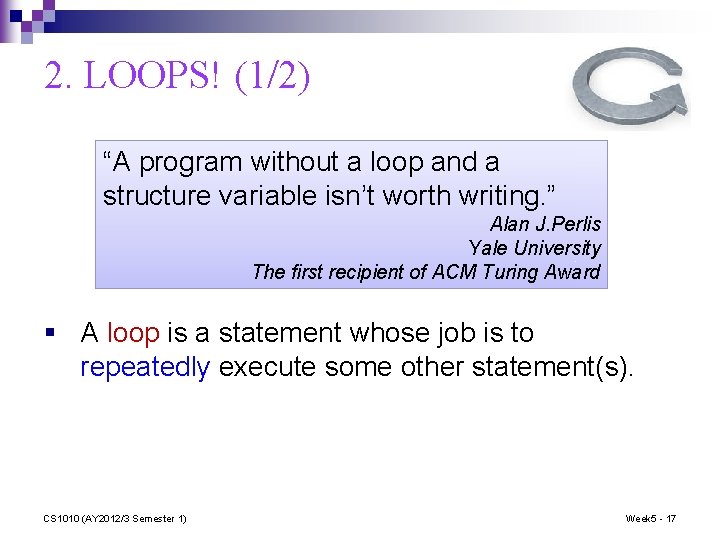 2. LOOPS! (1/2)

“A program without a loop and a structure variable isn’t worth writing.”
Alan J.Perlis
Yale University
The first recipient of ACM Turing Award

▪ A loop is a statement whose job is to repeatedly execute some other statement(s).

CS1010 (AY2012/3 Semester 1)

Week5 - 17